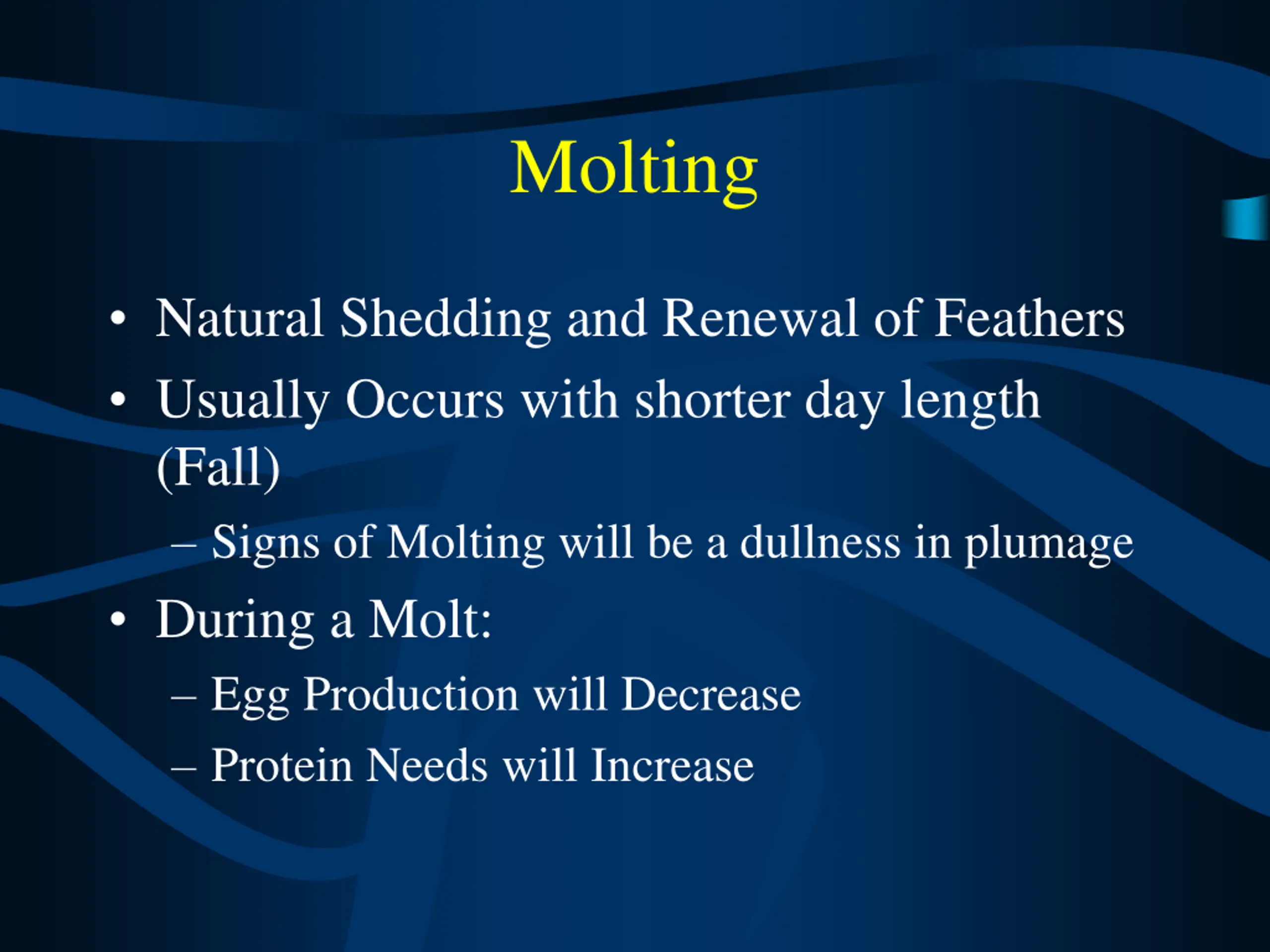 Molting

• Natural Shedding and Renewal of Feathers
• Usually Occurs with shorter day length (Fall)
– Signs of Molting will be a dullness in plumage
• During a Molt:
– Egg Production will Decrease
– Protein Needs will Increase